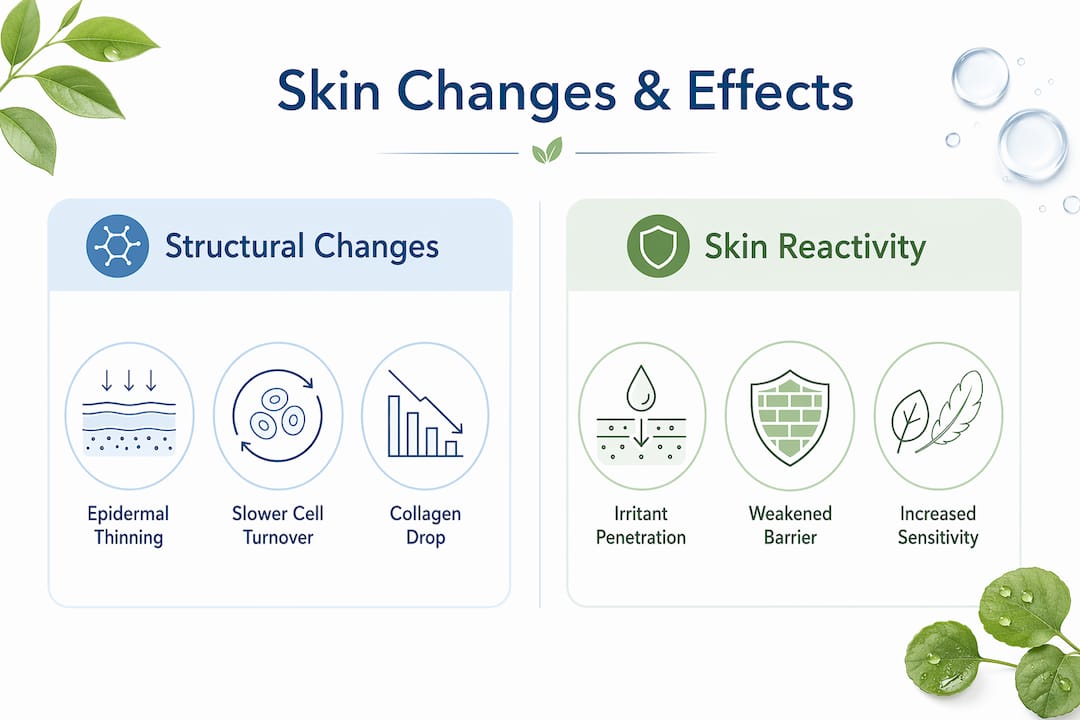 Skin Changes & Effects

Structural Changes

Epidermal Thinning

Slower Cell Turnover

Collagen Drop

Skin Reactivity

Irritant Penetration

Weakened Barrier

Increased Sensitivity